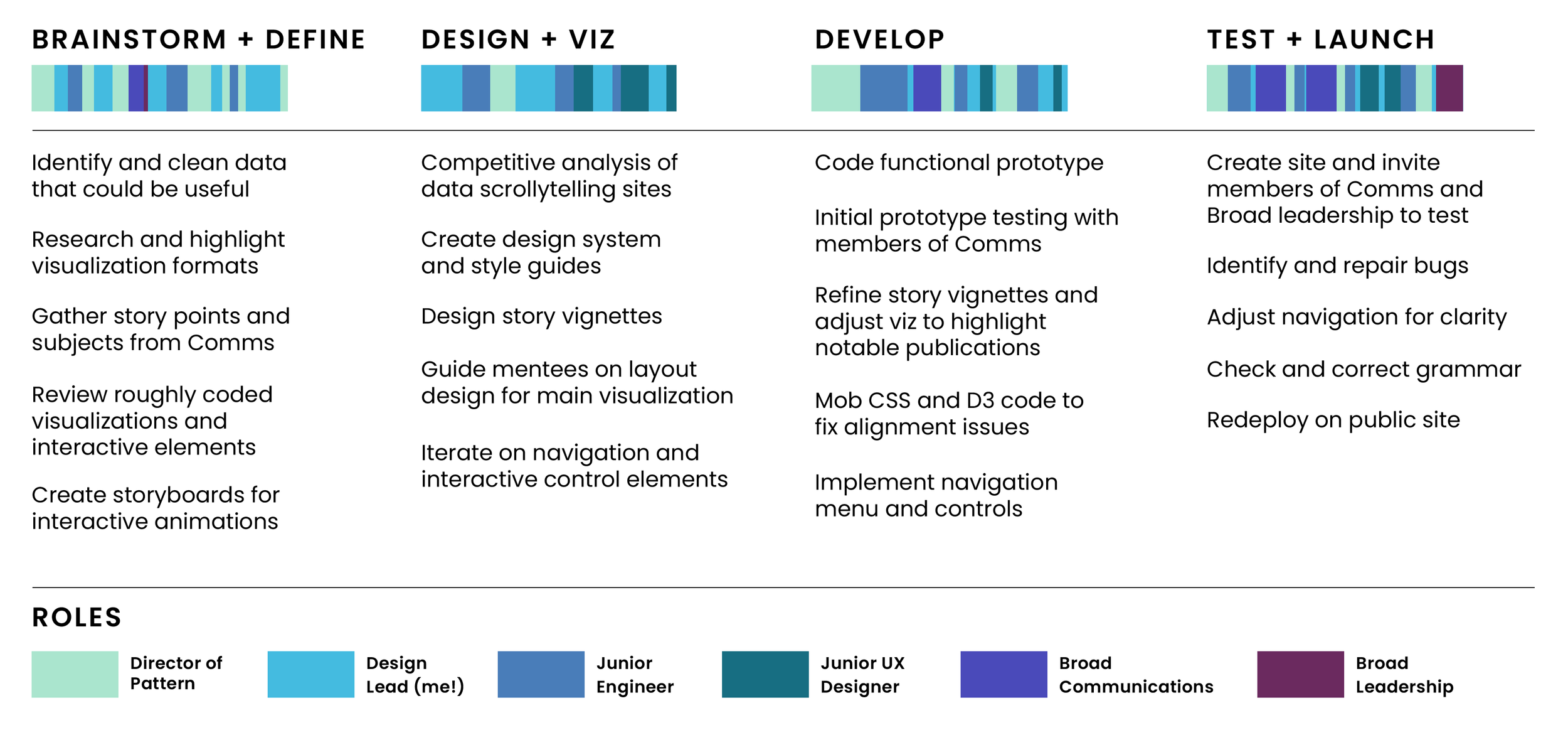 BRAINSTORM + DEFINE

Identify and clean data that could be useful

Research and highlight visualization formats

Gather story points and subjects from Comms

Review roughly coded visualizations and interactive elements

Create storyboards for interactive animations

DESIGN + VIZ

Competitive analysis of data scrollytelling sites

Create design system and style guides

Design story vignettes

Guide mentees on layout design for main visualization

Iterate on navigation and interactive control elements

DEVELOP

Code functional prototype

Initial prototype testing with members of Comms

Refine story vignettes and adjust viz to highlight notable publications

Mob CSS and D3 code to fix alignment issues

Implement navigation menu and controls

TEST + LAUNCH

Create site and invite members of Comms and Broad leadership to test

Identify and repair bugs

Adjust navigation for clarity

Check and correct grammar

Redeploy on public site

ROLES

Director of Pattern

Design Lead (me!)

Junior Engineer

Junior UX Designer

Broad Communications

Broad Leadership